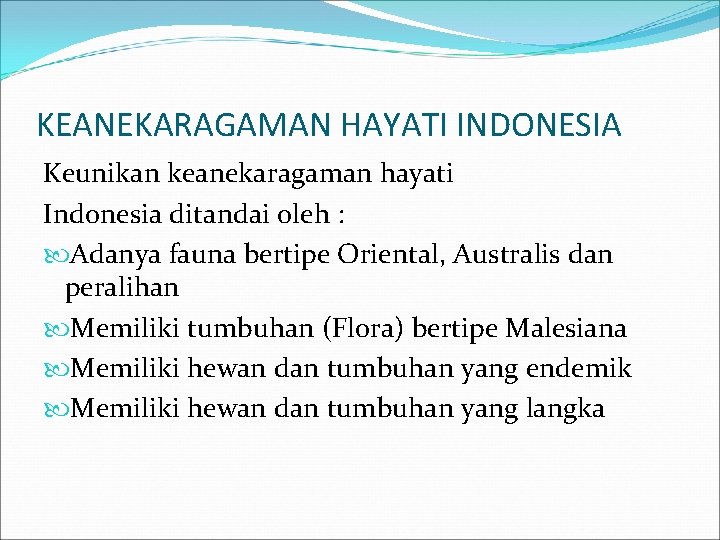 KEANEKARAGAMAN HAYATI INDONESIA

Keunikan keanekaragaman hayati Indonesia ditandai oleh :

Adanya fauna bertipe Oriental, Australis dan peralihan

Memiliki tumbuhan (Flora) bertipe Malesiana

Memiliki hewan dan tumbuhan yang endemik

Memiliki hewan dan tumbuhan yang langka